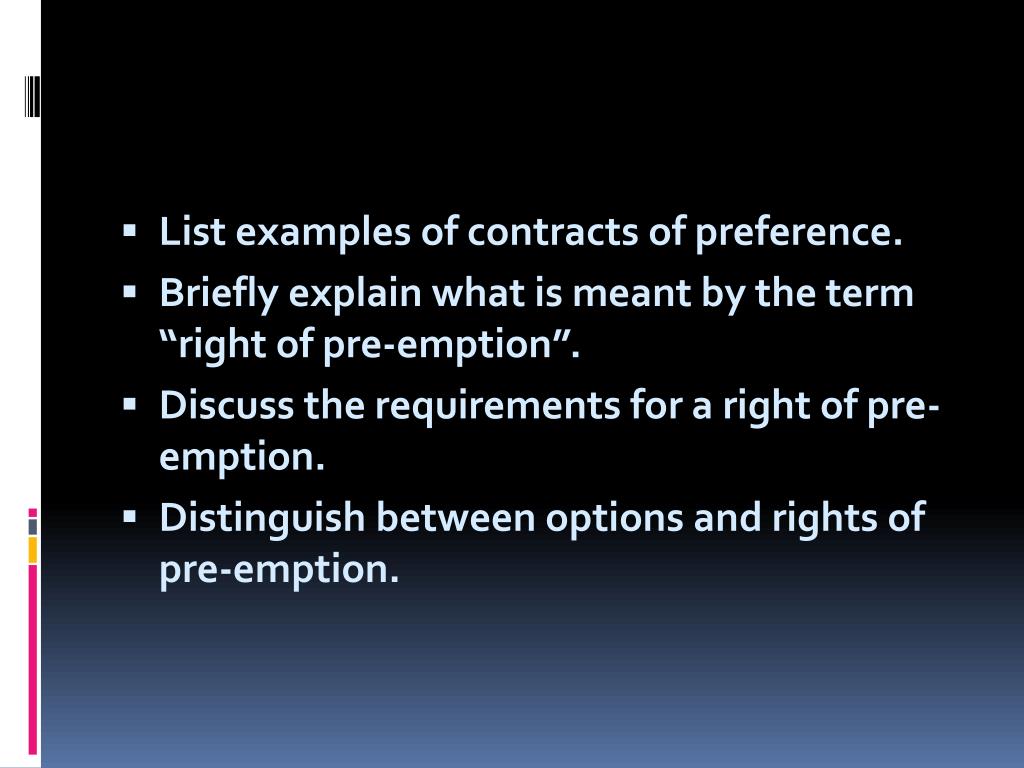 ▪ List examples of contracts of preference.
▪ Briefly explain what is meant by the term “right of pre-emption”.
▪ Discuss the requirements for a right of pre-emption.
▪ Distinguish between options and rights of pre-emption.